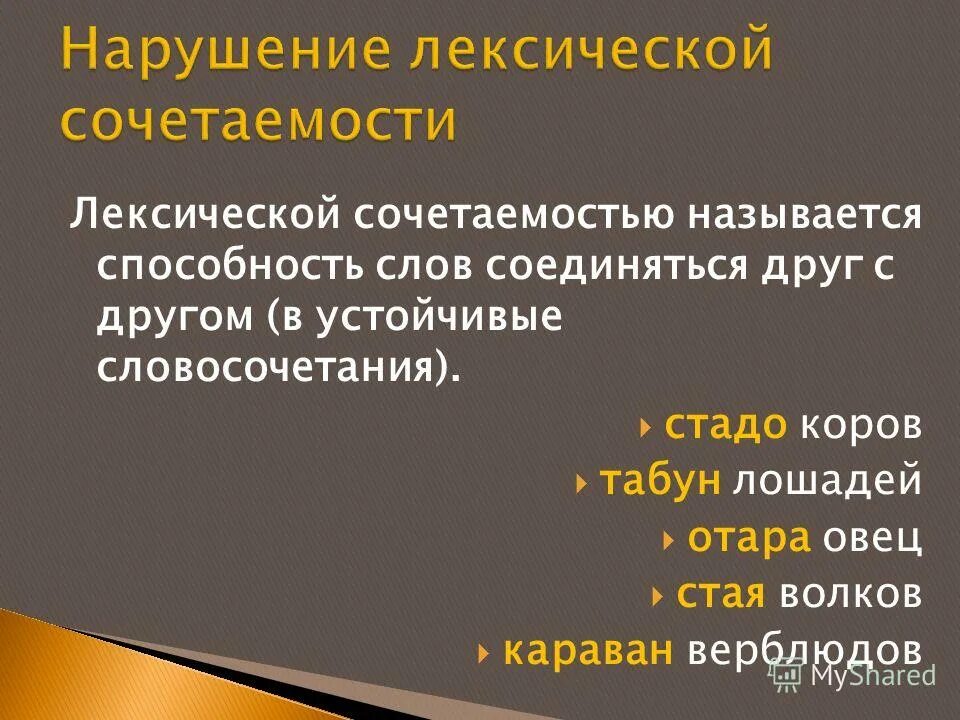 Нарушение лексической сочетаемости

Лексической сочетаемостью называется способность слов соединяться друг с другом (в устойчивые словосочетания).

стадо коров

табун лошадей

отара овец

стая волков

караван верблюдов

MyShared